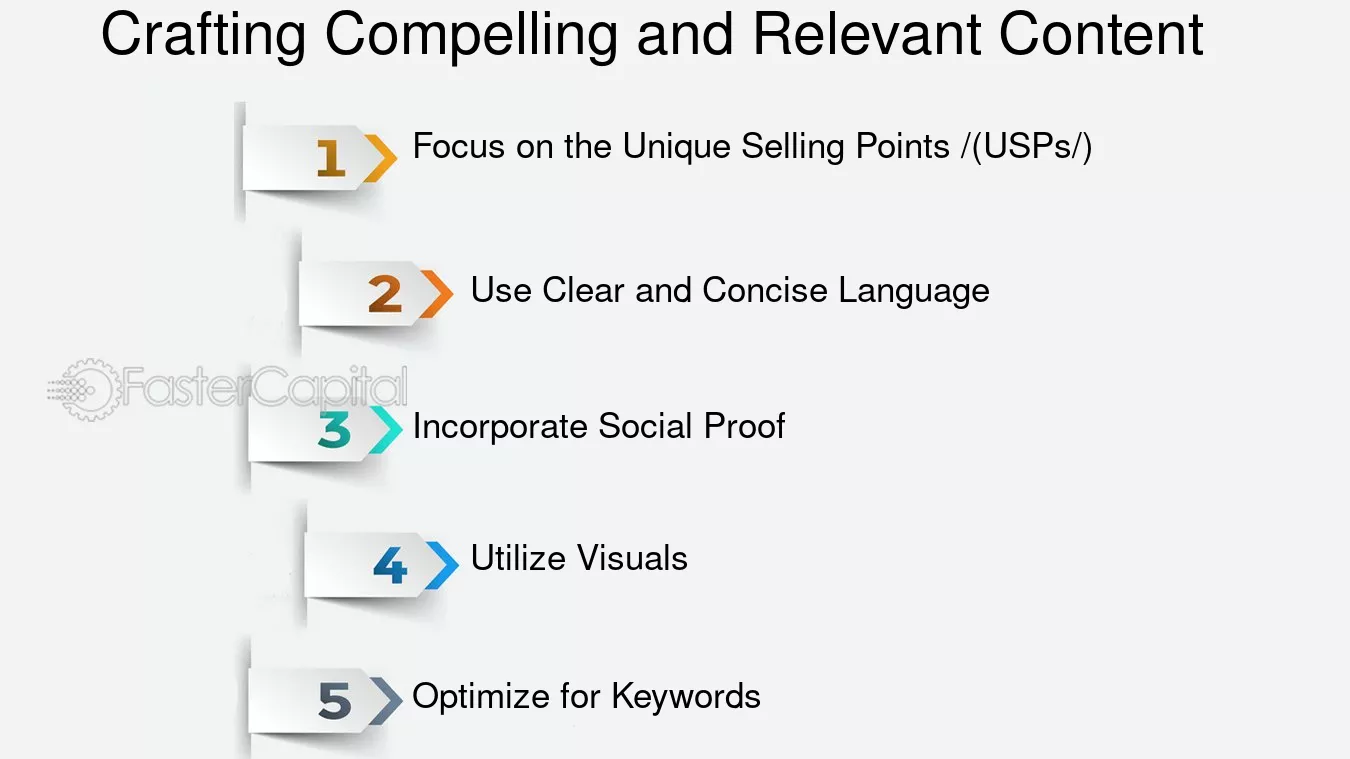 Crafting Compelling and Relevant Content

1 Focus on the Unique Selling Points /(USPs/)

2 Use Clear and Concise Language

3 Incorporate Social Proof

4 Utilize Visuals

5 Optimize for Keywords

FasterCapital